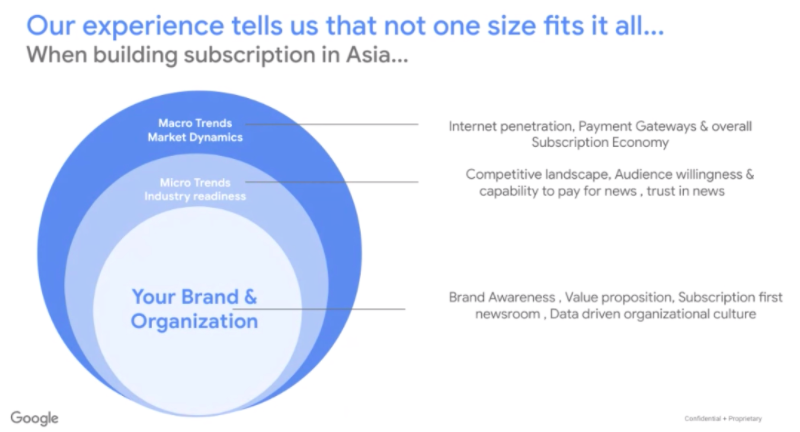 Our experience tells us that not one size fits it all...
When building subscription in Asia...

Macro Trends
Market Dynamics

Internet penetration, Payment Gateways & overall Subscription Economy

Micro Trends
Industry readiness

Competitive landscape, Audience willingness & capability to pay for news , trust in news

Your Brand & Organization

Brand Awareness , Value proposition, Subscription first newsroom , Data driven organizational culture

Google

Confidential + Proprietary